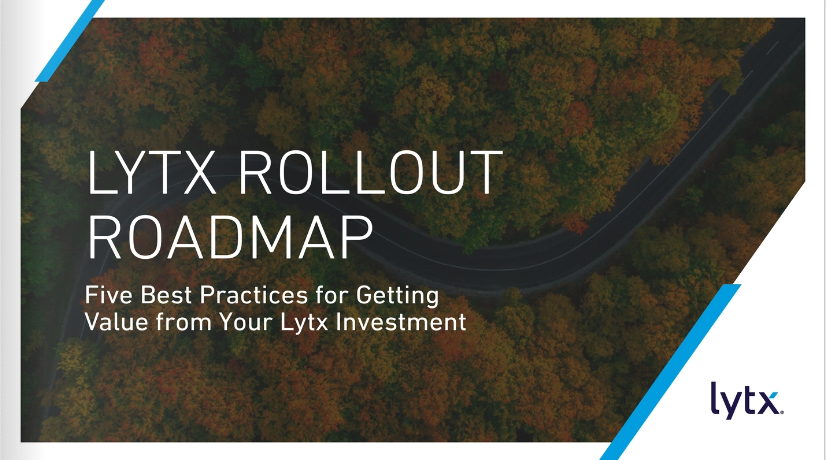 LYTX ROLLOUT ROADMAP

Five Best Practices for Getting Value from Your Lytx Investment

lytx.